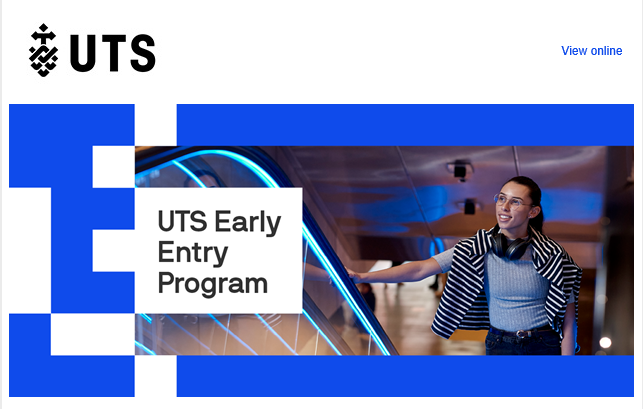 UTS

View online

UTS Early Entry Program